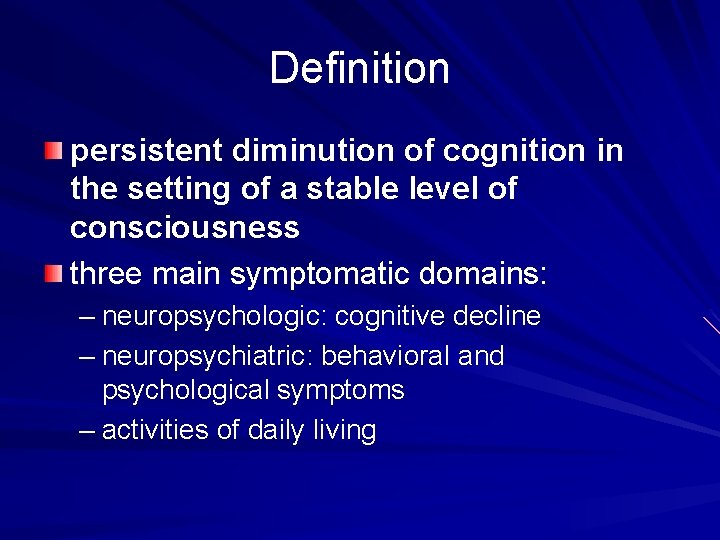 Definition

persistent diminution of cognition in the setting of a stable level of consciousness

three main symptomatic domains:

– neuropsychologic: cognitive decline

– neuropsychiatric: behavioral and psychological symptoms

– activities of daily living